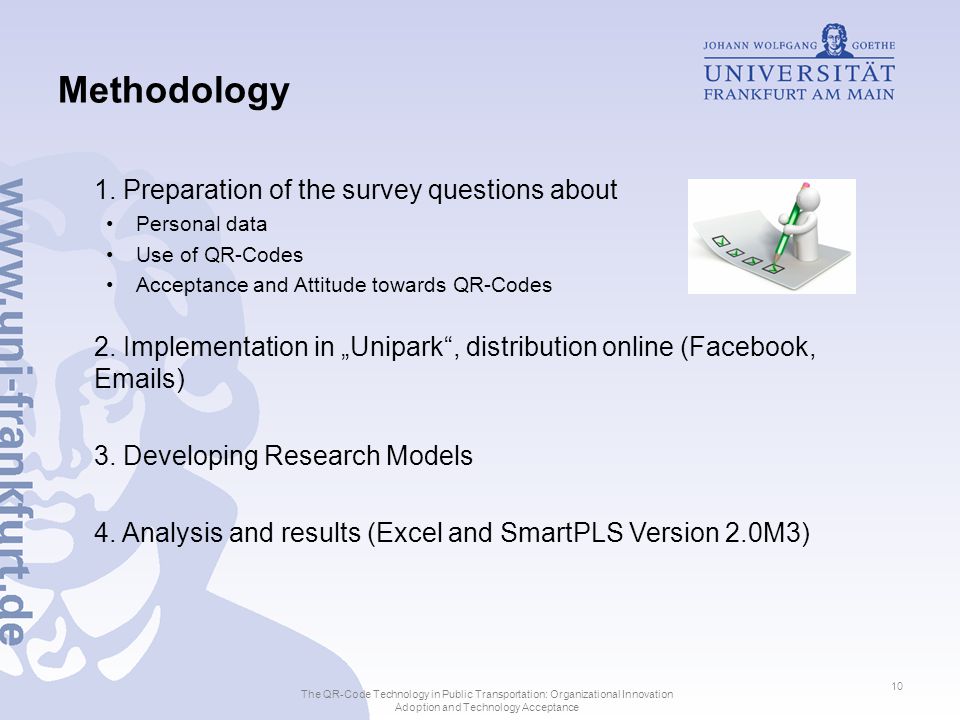 JOHANN WOLFGANG GOETHE
UNIVERSITÄT
FRANKFURT AM MAIN

Methodology

www.uni-frankfurt.de

1. Preparation of the survey questions about
• Personal data
• Use of QR-Codes
• Acceptance and Attitude towards QR-Codes

2. Implementation in „Unipark“, distribution online (Facebook, Emails)

3. Developing Research Models

4. Analysis and results (Excel and SmartPLS Version 2.0M3)

The QR-Code Technology in Public Transportation: Organizational Innovation Adoption and Technology Acceptance

10